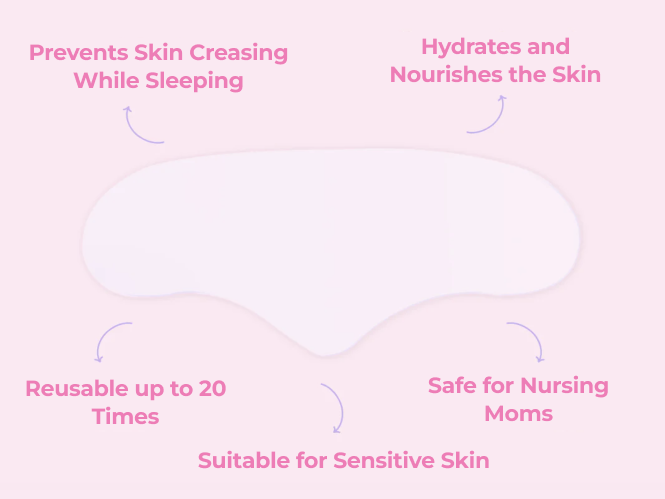 Prevents Skin Creasing While Sleeping

Hydrates and Nourishes the Skin

Reusable up to 20 Times

Safe for Nursing Moms

Suitable for Sensitive Skin